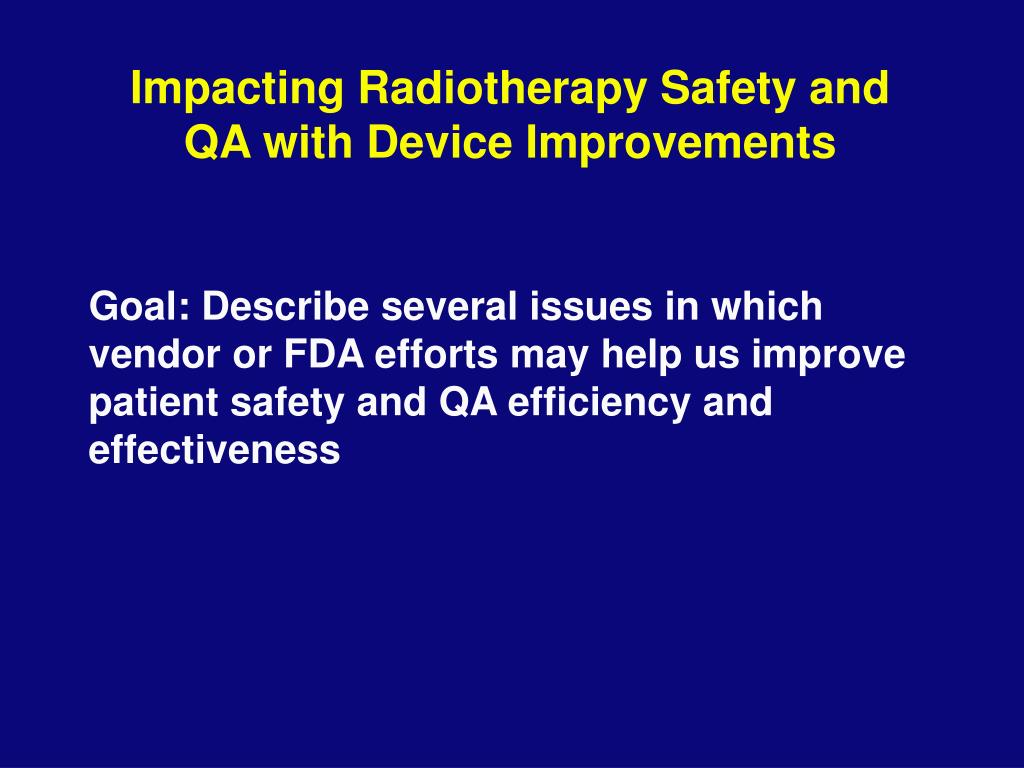 Impacting Radiotherapy Safety and QA with Device Improvements

Goal: Describe several issues in which vendor or FDA efforts may help us improve patient safety and QA efficiency and effectiveness